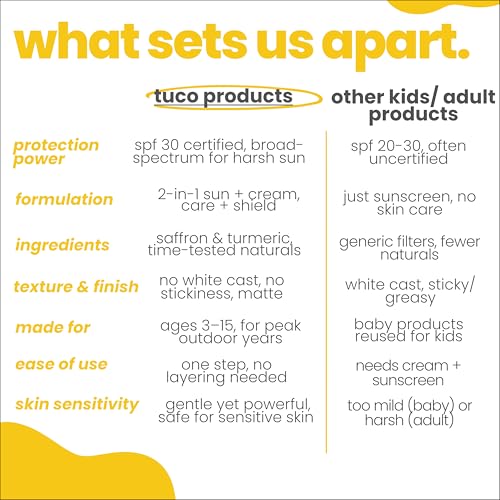 what sets us apart.

| | tuco products | other kids/ adult products |
|---|---|---|
| protection power | spf 30 certified, broad-spectrum for harsh sun | spf 20-30, often uncertified |
| formulation | 2-in-1 sun + cream, care + shield | just sunscreen, no skin care |
| ingredients | saffron & turmeric, time-tested naturals | generic filters, fewer naturals |
| texture & finish | no white cast, no stickiness, matte | white cast, sticky/ greasy |
| made for | ages 3–15, for peak outdoor years | baby products reused for kids |
| ease of use | one step, no layering needed | needs cream + sunscreen |
| skin sensitivity | gentle yet powerful, safe for sensitive skin | too mild (baby) or harsh (adult) |